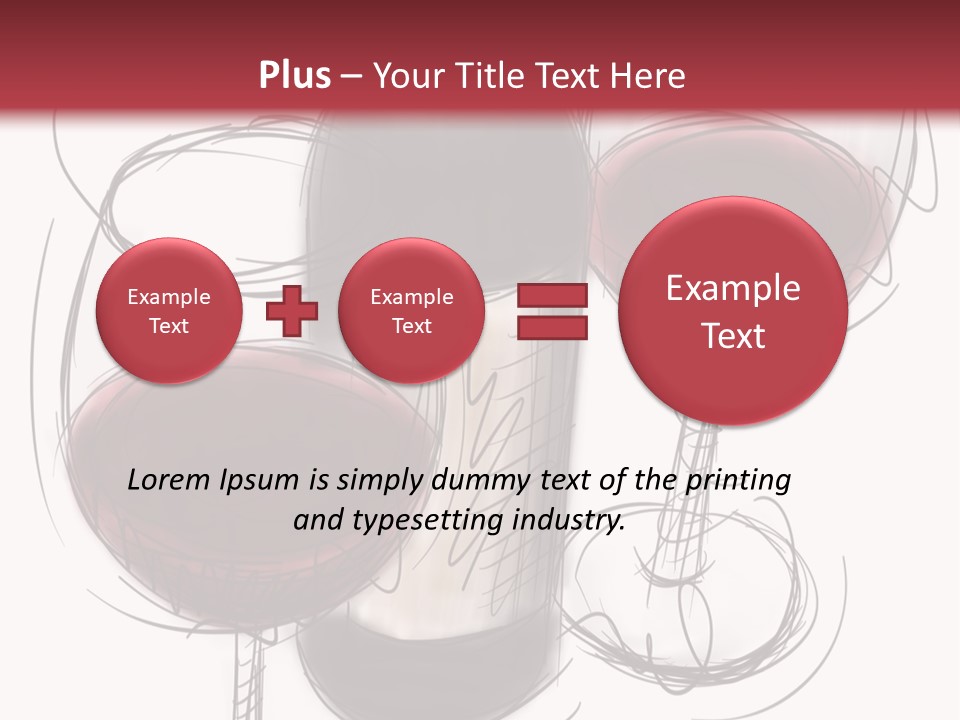 Plus – Your Title Text Here

Example Text

Example Text

Example Text

Lorem Ipsum is simply dummy text of the printing and typesetting industry.